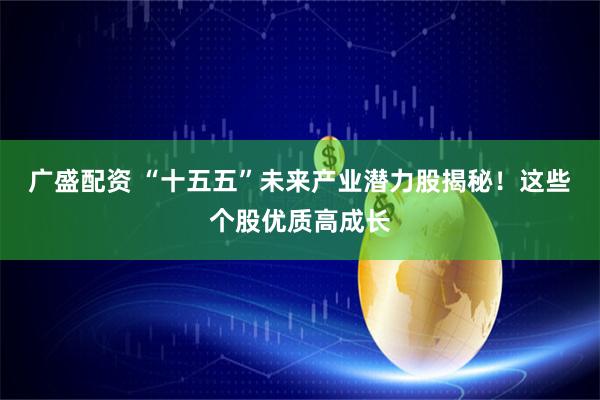 广盛配资 “十五五”未来产业潜力股揭秘！这些个股优质高成长

$

$